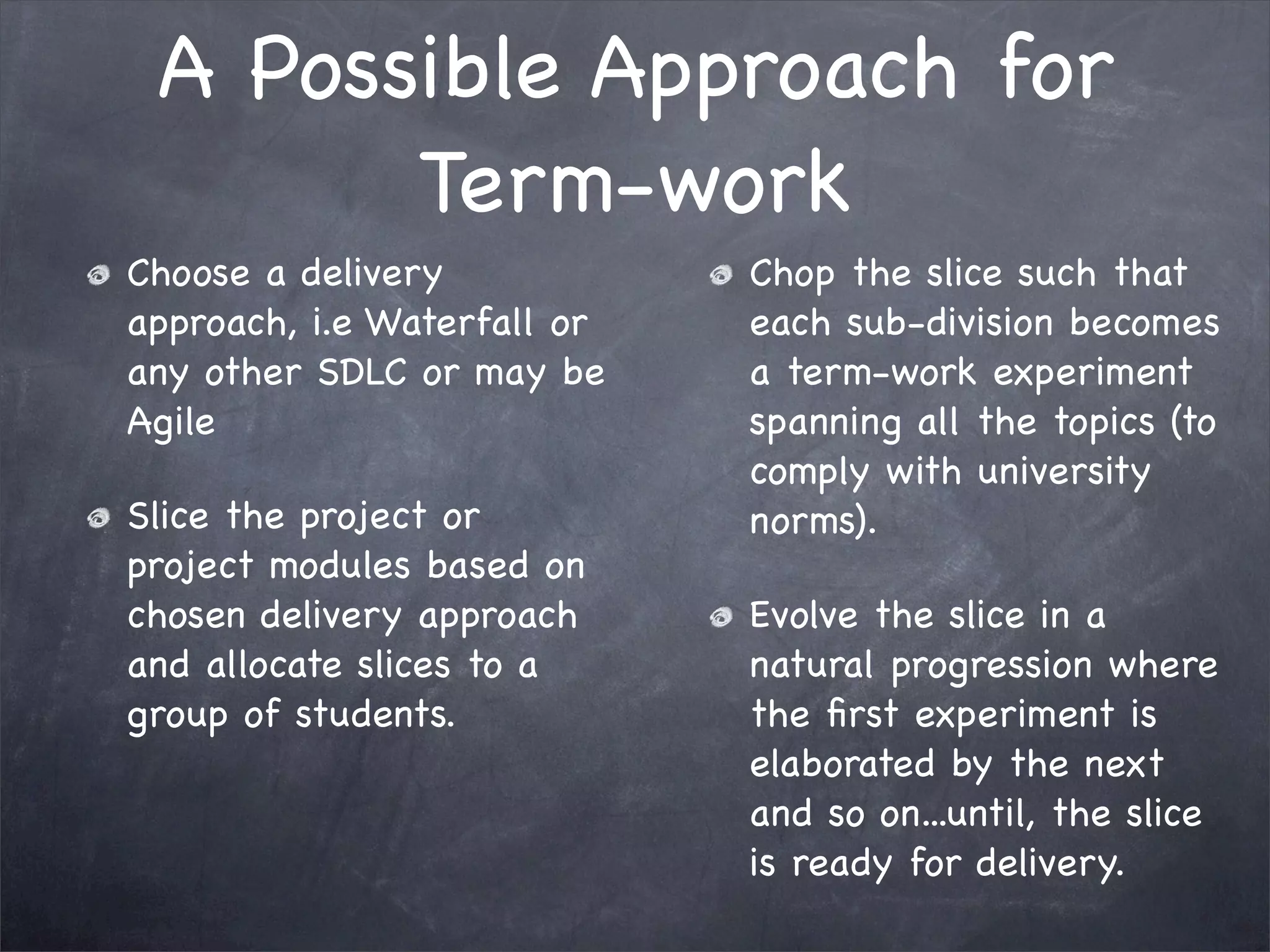 A Possible Approach for Term-work

Choose a delivery approach, i.e Waterfall or any other SDLC or may be Agile

Slice the project or project modules based on chosen delivery approach and allocate slices to a group of students.

Chop the slice such that each sub-division becomes a term-work experiment spanning all the topics (to comply with university norms).

Evolve the slice in a natural progression where the first experiment is elaborated by the next and so on...until, the slice is ready for delivery.